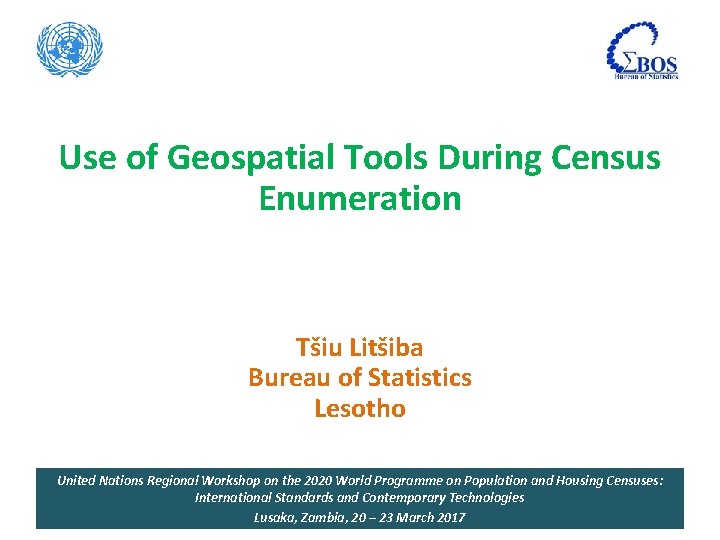 ΣBOS
Bureau of Statistics

Use of Geospatial Tools During Census Enumeration

Tšiu Litšiba
Bureau of Statistics
Lesotho

United Nations Regional Workshop on the 2020 World Programme on Population and Housing Censuses: International Standards and Contemporary Technologies
Lusaka, Zambia, 20 – 23 March 2017